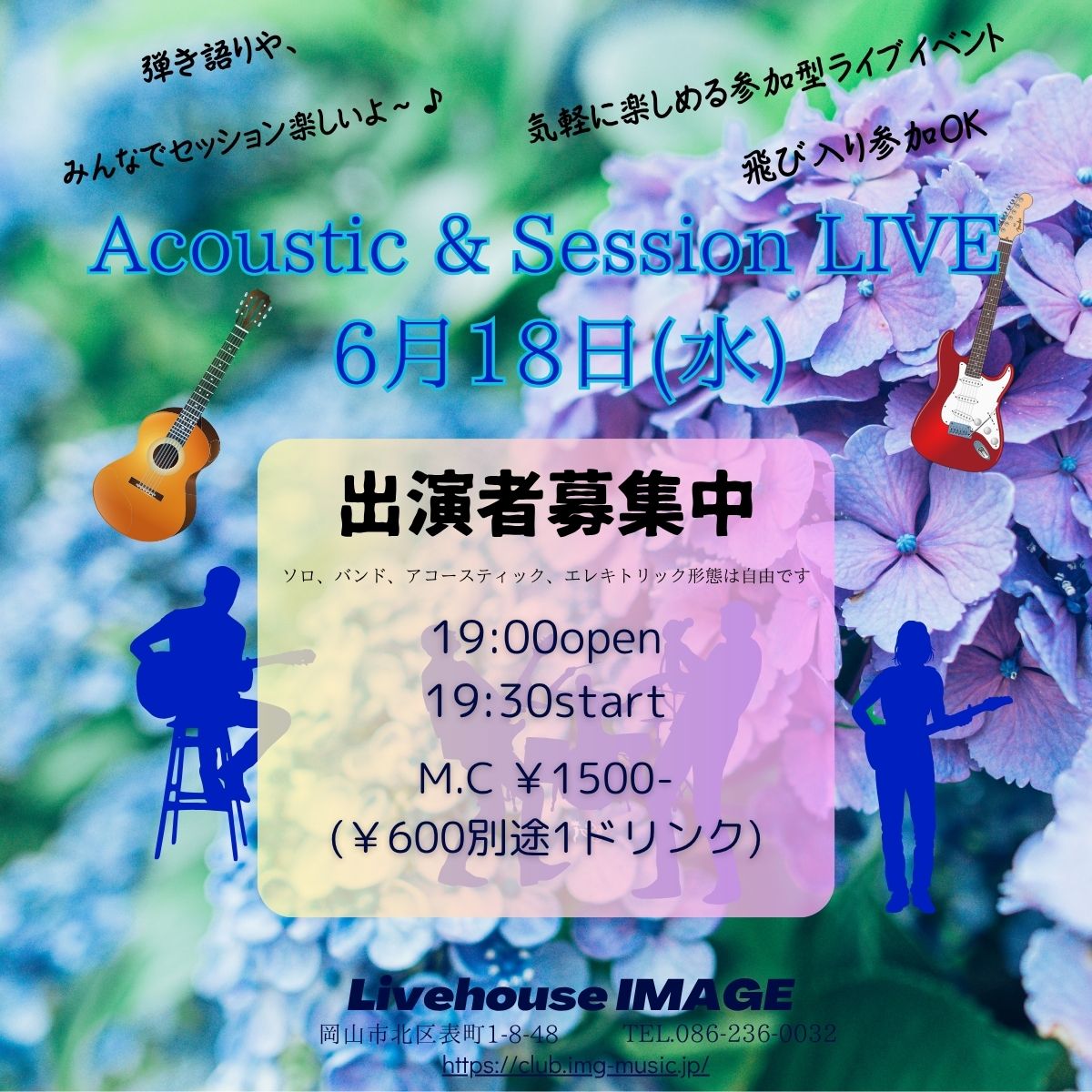 弾き語りや、
みんなでセッション楽しいよ～♪

気軽に楽しめる参加型ライブイベント
飛び入り参加OK

Acoustic & Session LIVE
6月18日(水)

出演者募集中

ソロ、バンド、アコースティック、エレキトリック形態は自由です

19:00open
19:30start

M.C ￥1500-
(￥600別途1ドリンク)

Livehouse IMAGE
岡山市北区表町1-8-48　TEL.086-236-0032
https://club.img-music.jp/